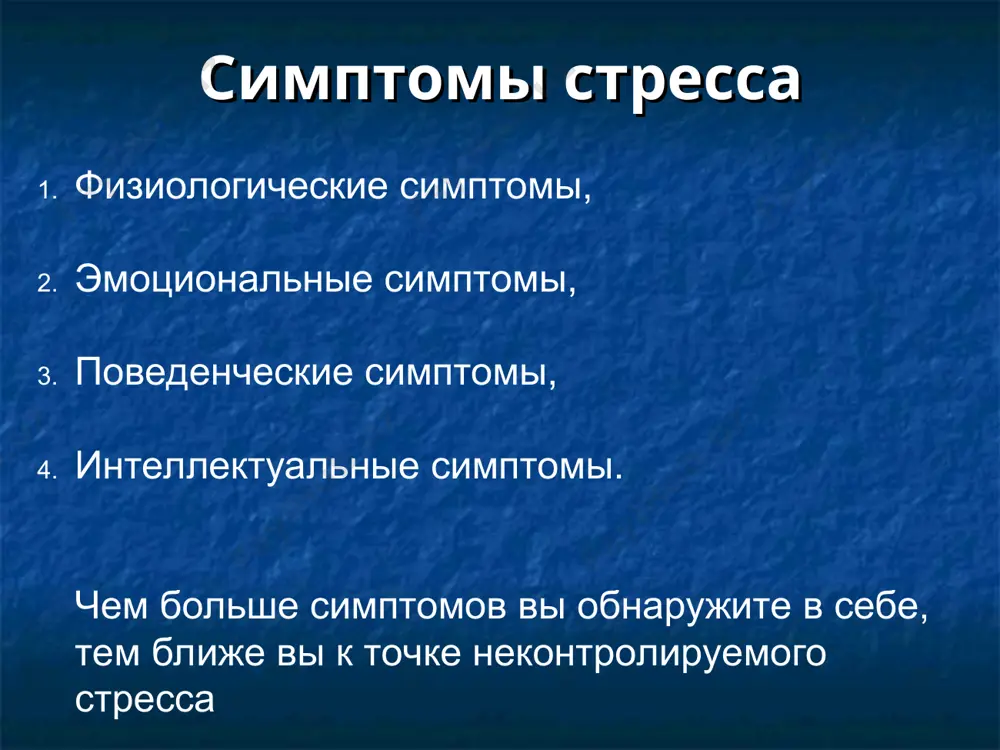 Симптомы стресса

1. Физиологические симптомы,

2. Эмоциональные симптомы,

3. Поведенческие симптомы,

4. Интеллектуальные симптомы.

Чем больше симптомов вы обнаружите в себе, тем ближе вы к точке неконтролируемого стресса